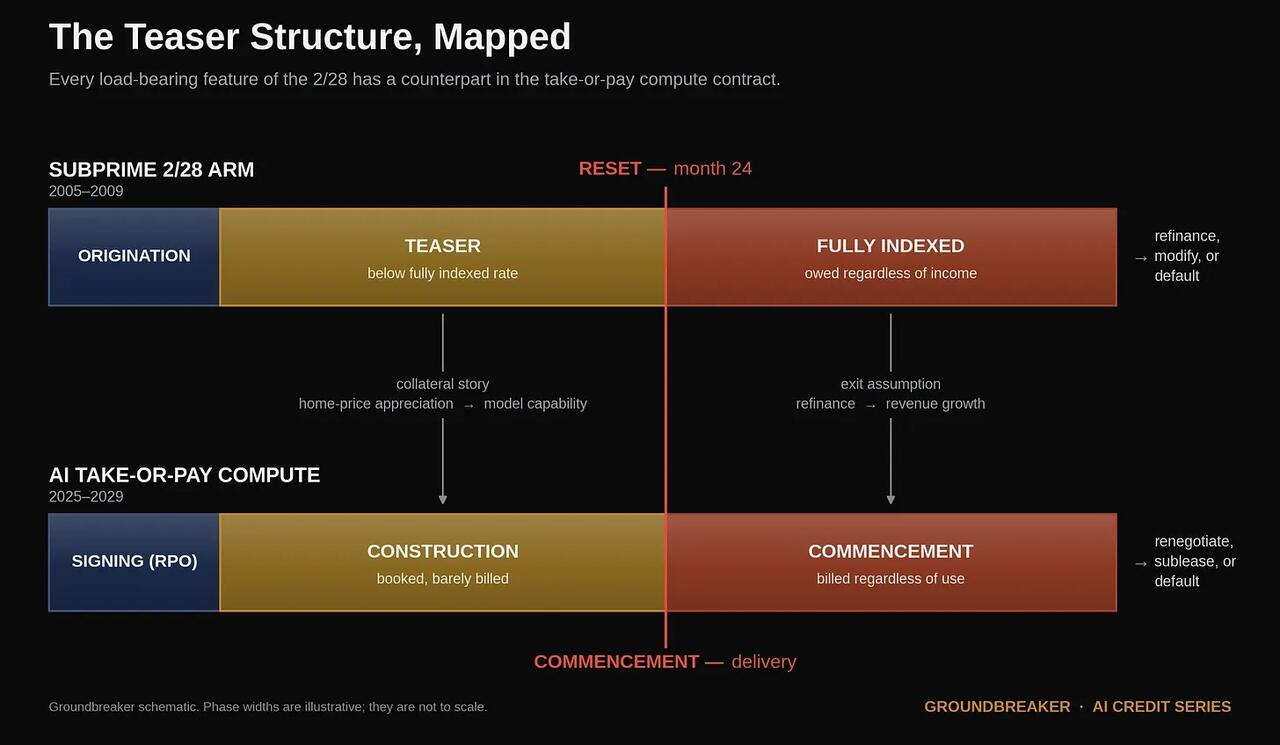 The Teaser Structure, Mapped

Every load-bearing feature of the 2/28 has a counterpart in the take-or-pay compute contract.

SUBPRIME 2/28 ARM
2005–2009

RESET — month 24

ORIGINATION

TEASER
below fully indexed rate

FULLY INDEXED
owed regardless of income

→ refinance, modify, or default

collateral story
home-price appreciation → model capability

exit assumption
refinance → revenue growth

AI TAKE-OR-PAY COMPUTE
2025–2029

SIGNING (RPO)

CONSTRUCTION
booked, barely billed

COMMENCEMENT
billed regardless of use

→ renegotiate, sublease, or default

COMMENCEMENT — delivery

Groundbreaker schematic. Phase widths are illustrative; they are not to scale.

GROUNDBREAKER · AI CREDIT SERIES